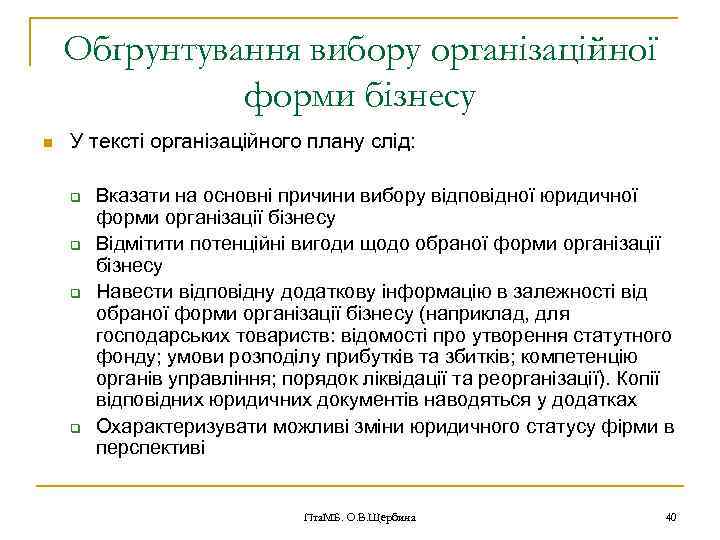 Обґрунтування вибору організаційної форми бізнесу

У тексті організаційного плану слід:

Вказати на основні причини вибору відповідної юридичної форми організації бізнесу

Відмітити потенційні вигоди щодо обраної форми організації бізнесу

Навести відповідну додаткову інформацію в залежності від обраної форми організації бізнесу (наприклад, для господарських товариств: відомості про утворення статутного фонду; умови розподілу прибутків та збитків; компетенцію органів управління; порядок ліквідації та реорганізації). Копії відповідних юридичних документів наводяться у додатках

Охарактеризувати можливі зміни юридичного статусу фірми в перспективі

ПтаМБ. О.В.Щербина

40